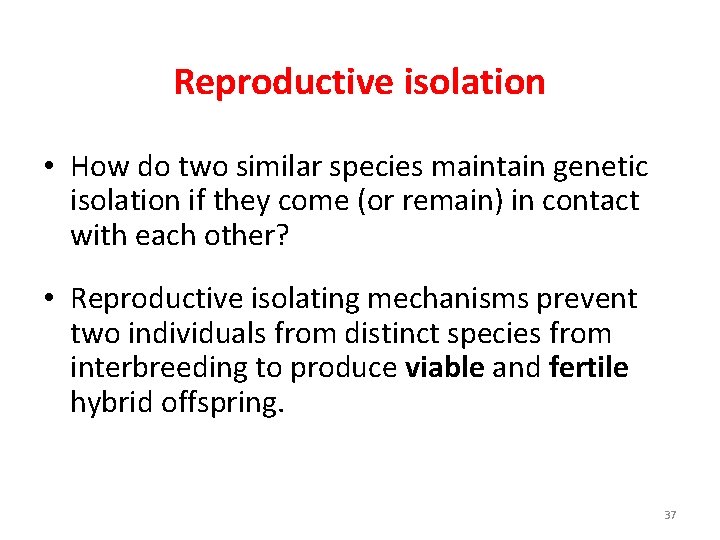 Reproductive isolation

• How do two similar species maintain genetic isolation if they come (or remain) in contact with each other?

• Reproductive isolating mechanisms prevent two individuals from distinct species from interbreeding to produce viable and fertile hybrid offspring.

37